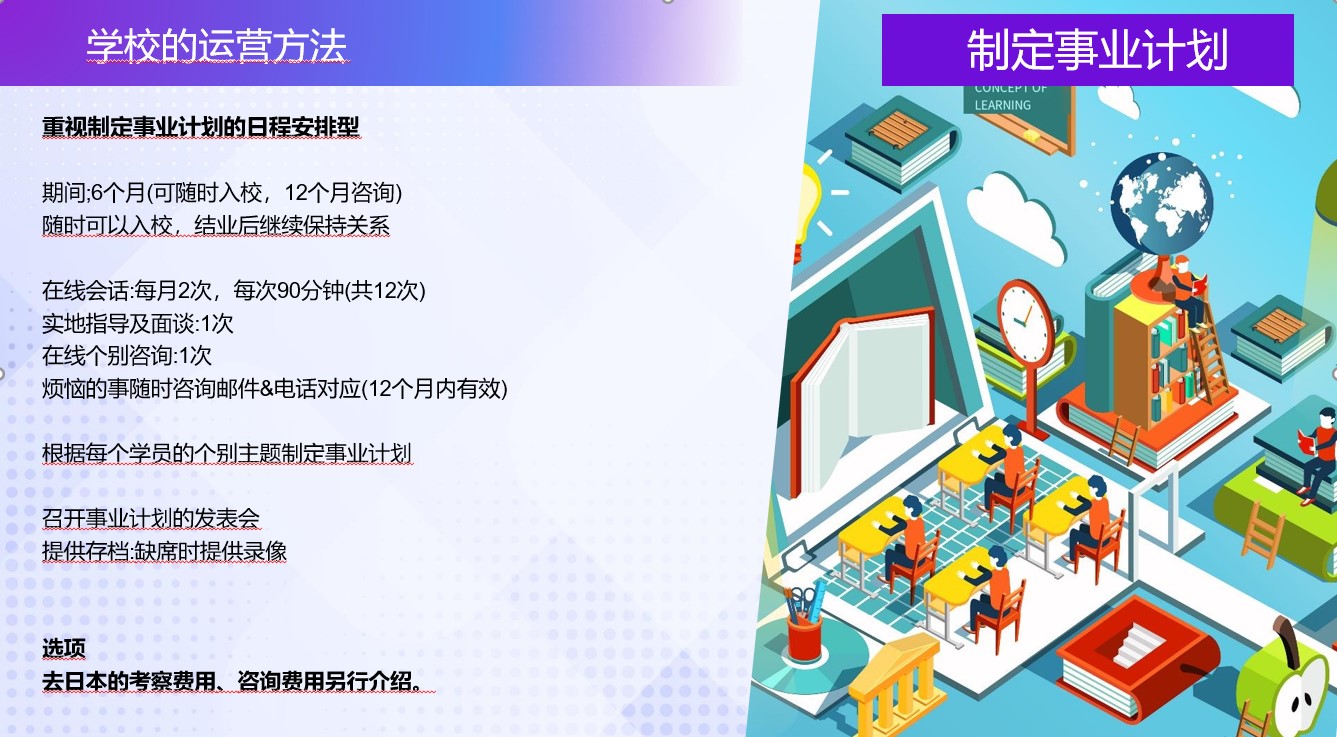 学校的运营方法

制定事业计划

CONCEPT OF
LEARNING

重视制定事业计划的日程安排型

期间;6个月(可随时入校，12个月咨询)
随时可以入校，结业后继续保持关系

在线会话:每月2次，每次90分钟(共12次)
实地指导及面谈:1次
在线个别咨询:1次
烦恼的事随时咨询邮件&电话对应(12个月内有效)

根据每个学员的个别主题制定事业计划

召开事业计划的发表会
提供存档:缺席时提供录像

选项
去日本的考察费用、咨询费用另行介绍。